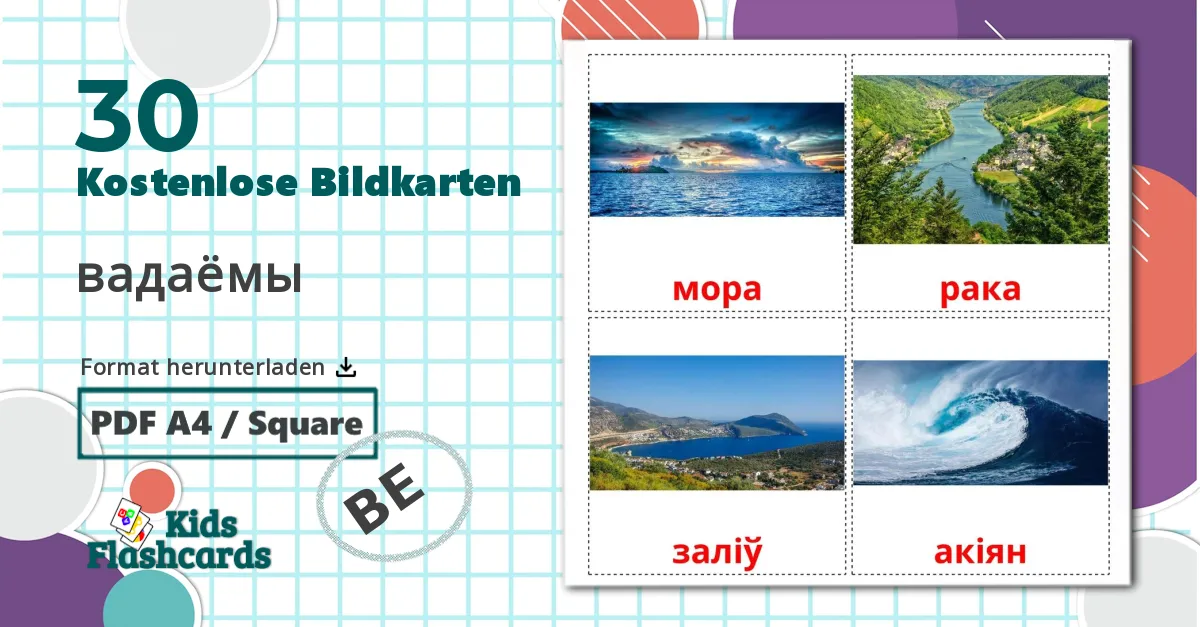 30
Kostenlose Bildkarten

вадаёмы

Format herunterladen

PDF A4 / Square

BE

Kids Flashcards

мора

рака

заліў

акіян